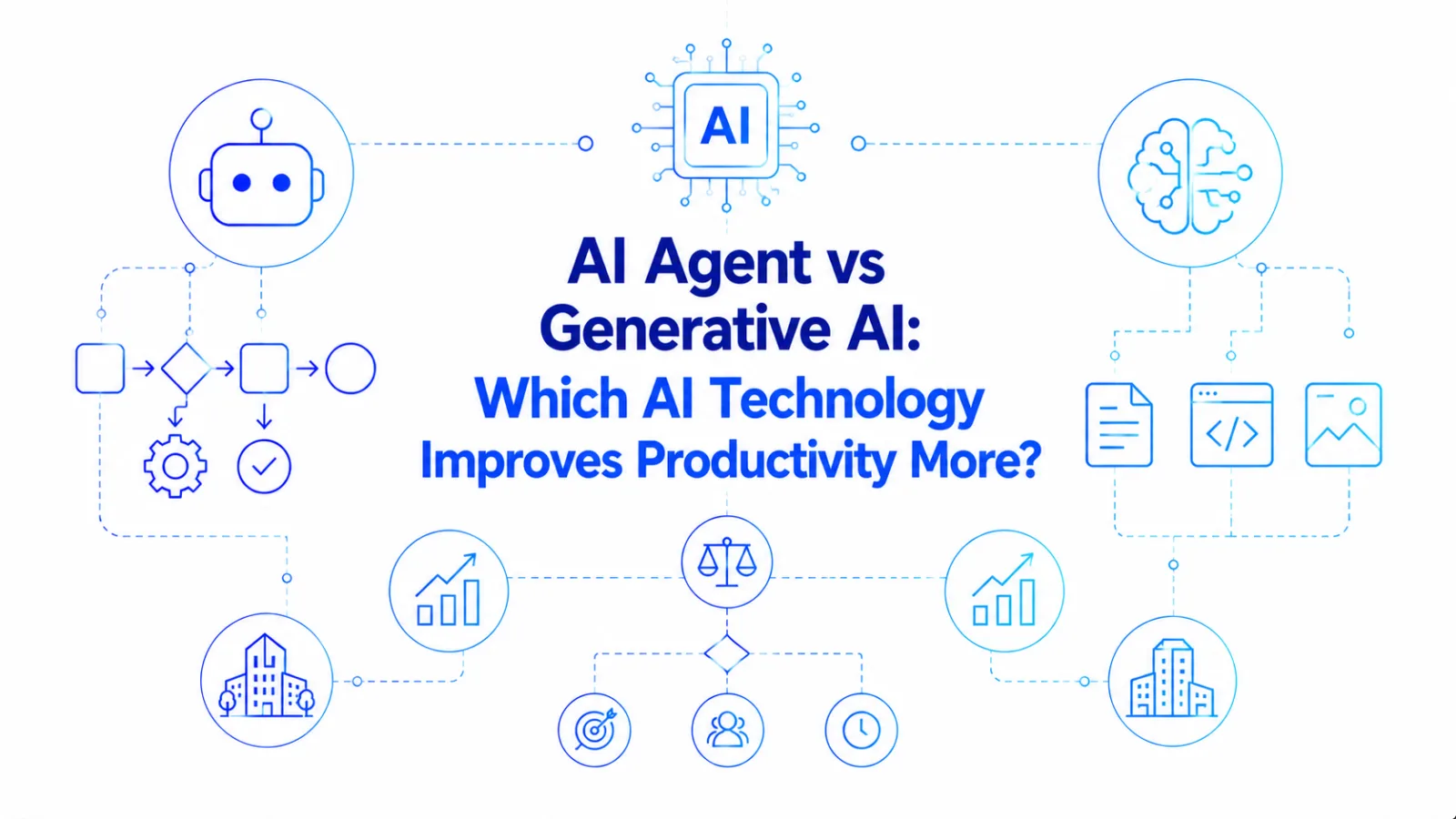 AI

AI Agent vs Generative AI: Which AI Technology Improves Productivity More?

</>